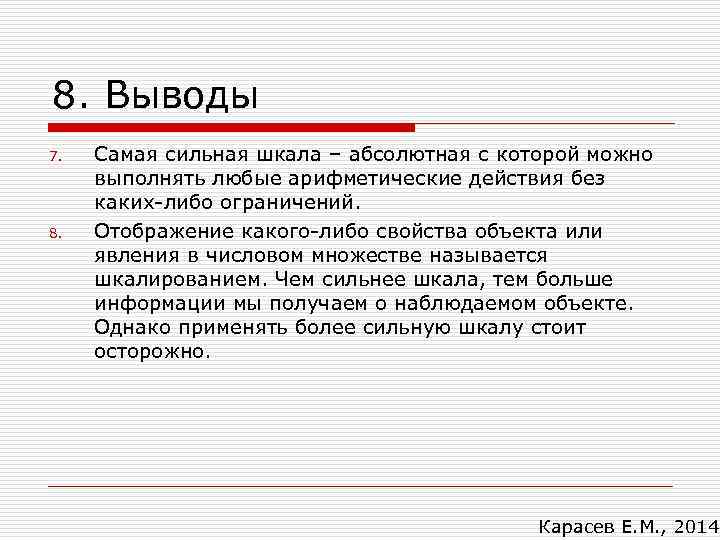 8. Выводы

7. Самая сильная шкала – абсолютная с которой можно выполнять любые арифметические действия без каких-либо ограничений.

8. Отображение какого-либо свойства объекта или явления в числовом множестве называется шкалированием. Чем сильнее шкала, тем больше информации мы получаем о наблюдаемом объекте. Однако применять более сильную шкалу стоит осторожно.

Карасев Е.М., 2014